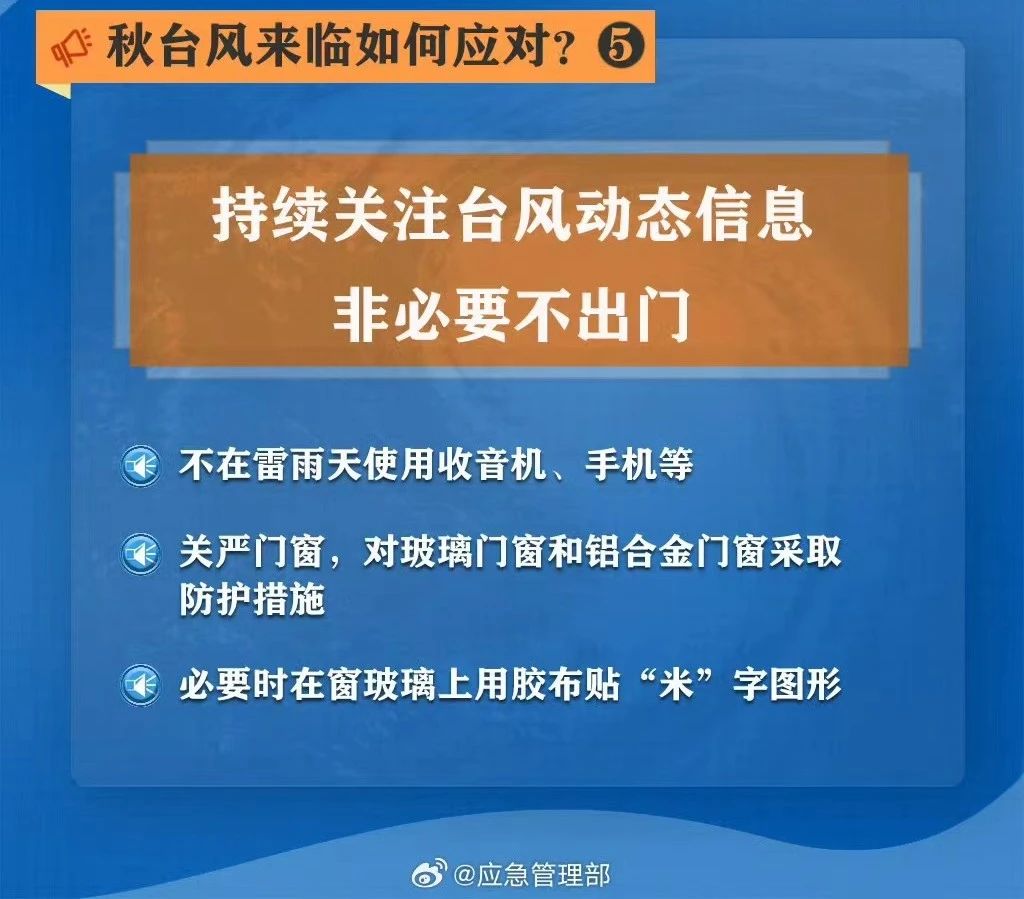 秋台风来临如何应对？❺

持续关注台风动态信息
非必要不出门

不在雷雨天使用收音机、手机等

关严门窗，对玻璃门窗和铝合金门窗采取防护措施

必要时在窗玻璃上用胶布贴“米”字图形

@应急管理部